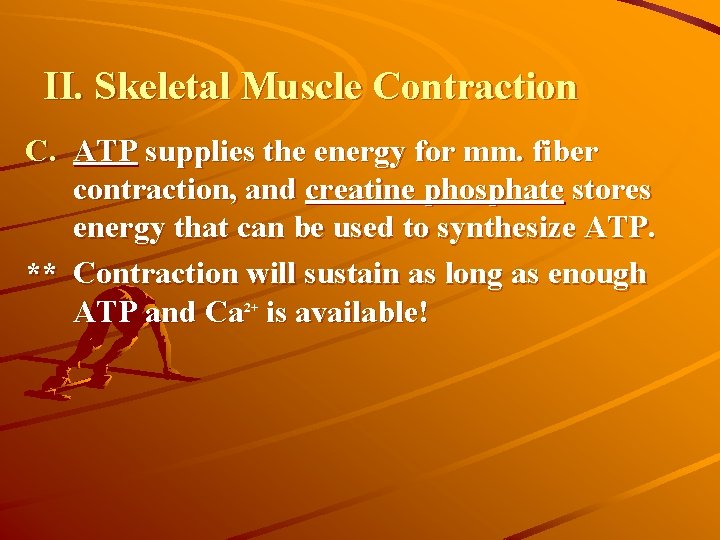 II. Skeletal Muscle Contraction

C. ATP supplies the energy for mm. fiber contraction, and creatine phosphate stores energy that can be used to synthesize ATP.

** Contraction will sustain as long as enough ATP and $Ca^{2+}$ is available!